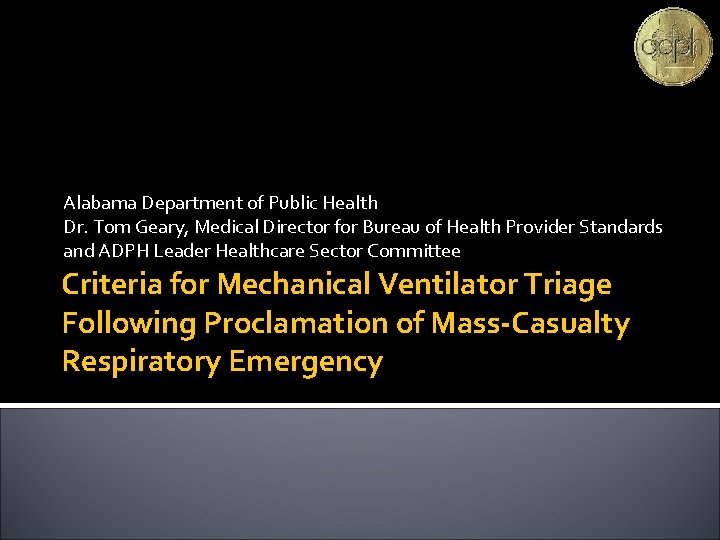 adph

Alabama Department of Public Health
Dr. Tom Geary, Medical Director for Bureau of Health Provider Standards and ADPH Leader Healthcare Sector Committee

Criteria for Mechanical Ventilator Triage Following Proclamation of Mass-Casualty Respiratory Emergency